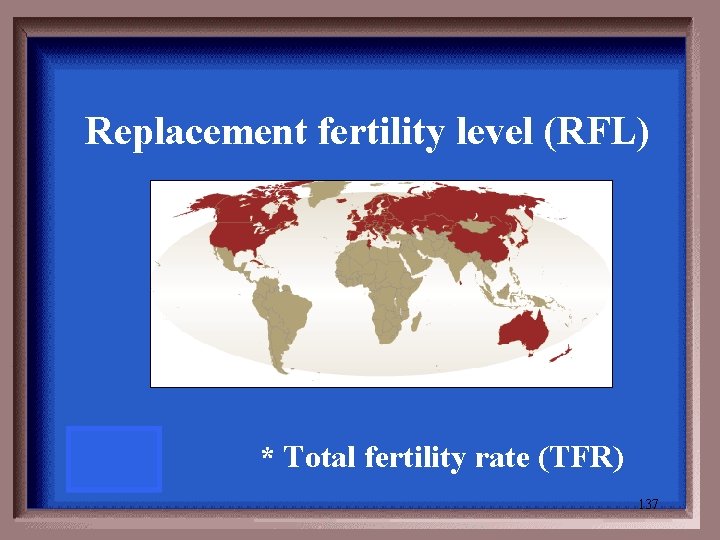 Replacement fertility level (RFL)

* Total fertility rate (TFR)

137